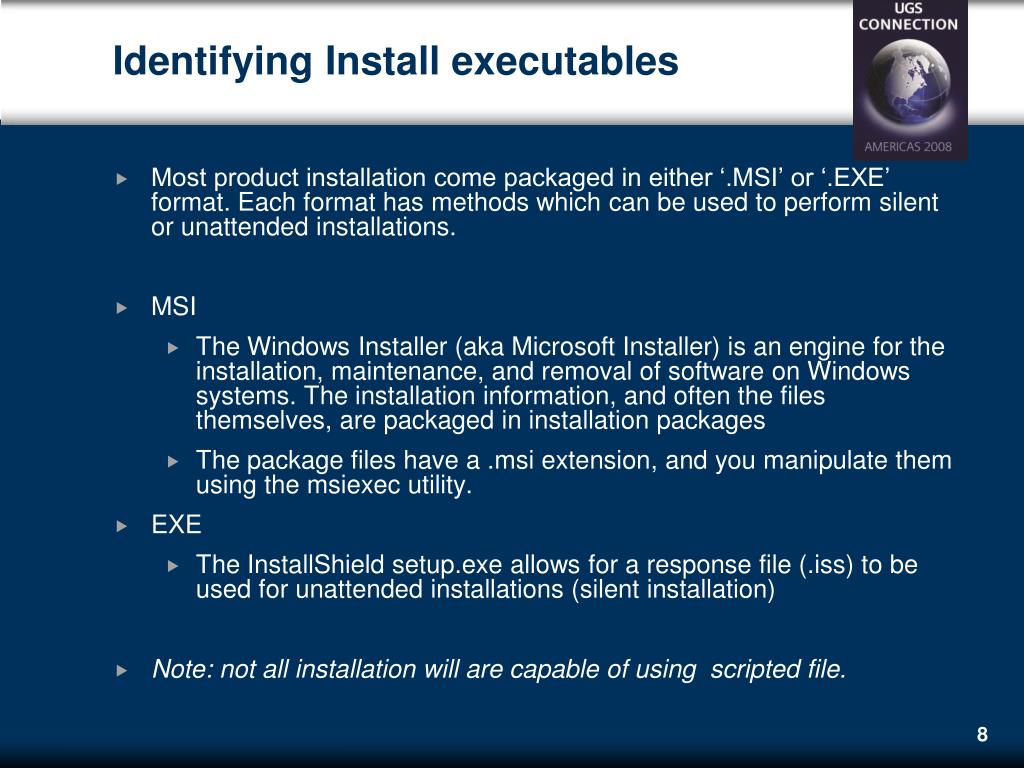 Identifying Install executables

UGS CONNECTION

AMERICAS 2008

Most product installation come packaged in either ‘.MSI’ or ‘.EXE’ format. Each format has methods which can be used to perform silent or unattended installations.

MSI

The Windows Installer (aka Microsoft Installer) is an engine for the installation, maintenance, and removal of software on Windows systems. The installation information, and often the files themselves, are packaged in installation packages

The package files have a .msi extension, and you manipulate them using the msiexec utility.

EXE

The InstallShield setup.exe allows for a response file (.iss) to be used for unattended installations (silent installation)

Note: not all installation will are capable of using scripted file.

8